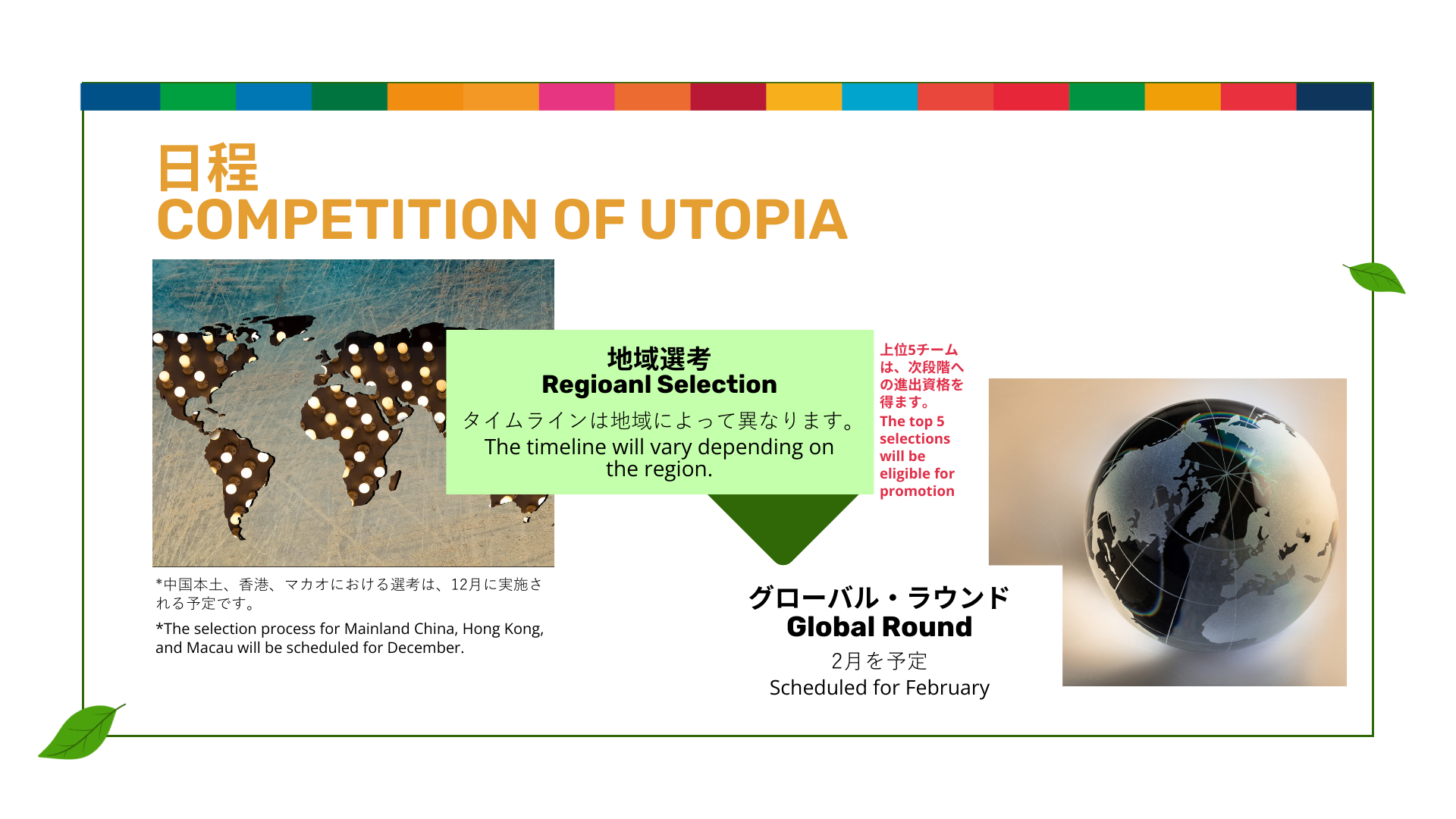 日程
COMPETITION OF UTOPIA

地域選考
Regioanl Selection
タイムラインは地域によって異なります。
The timeline will vary depending on the region.

上位5チームは、次段階への進出資格を得ます。
The top 5 selections will be eligible for promotion

*中国本土、香港、マカオにおける選考は、12月に実施される予定です。
*The selection process for Mainland China, Hong Kong, and Macau will be scheduled for December.

グローバル・ラウンド
Global Round
2月を予定
Scheduled for February